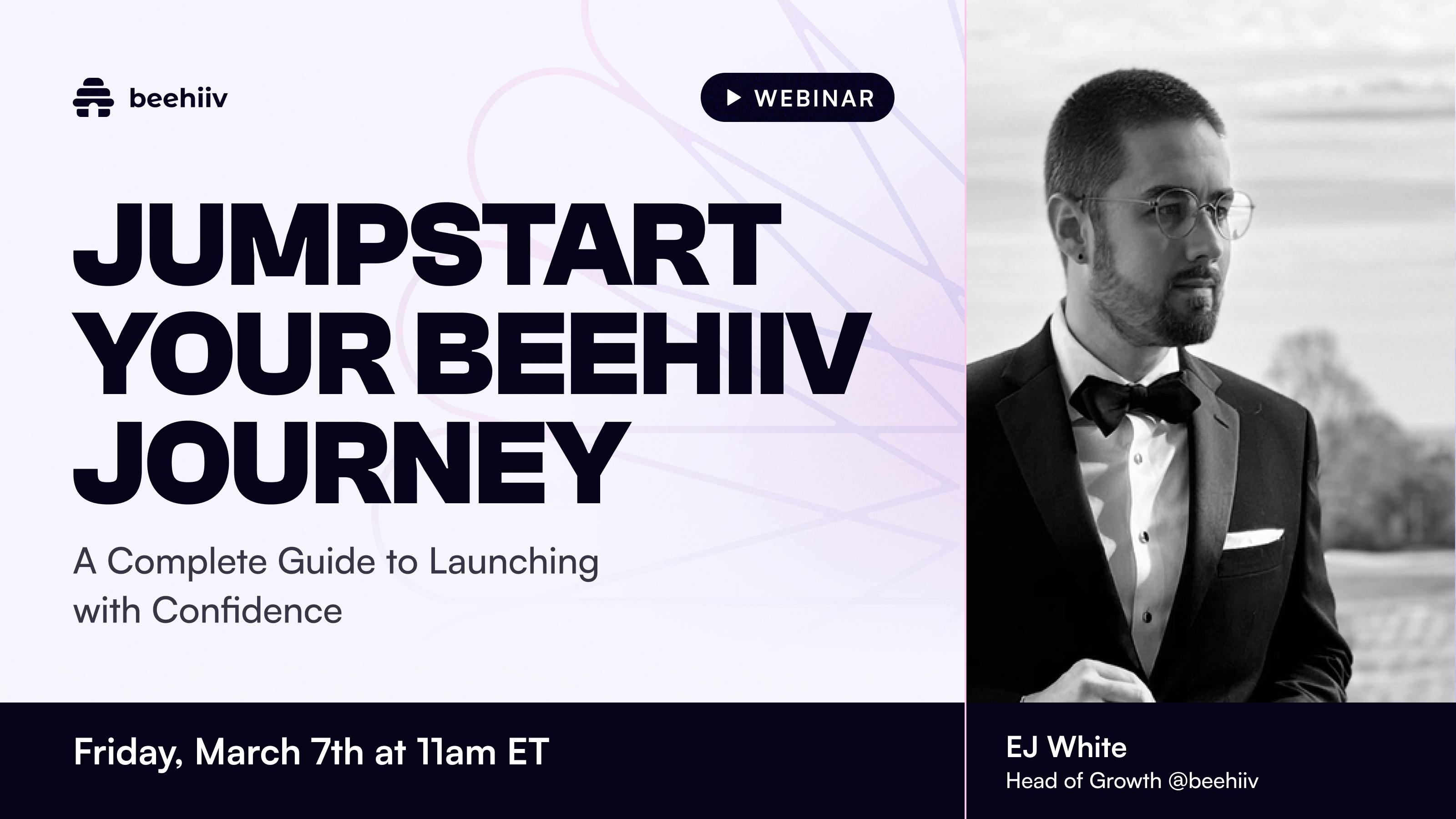 beehiiv

WEBINAR

JUMPSTART YOUR BEEHIIV JOURNEY

A Complete Guide to Launching with Confidence

Friday, March 7th at 11am ET

EJ White
Head of Growth @beehiiv